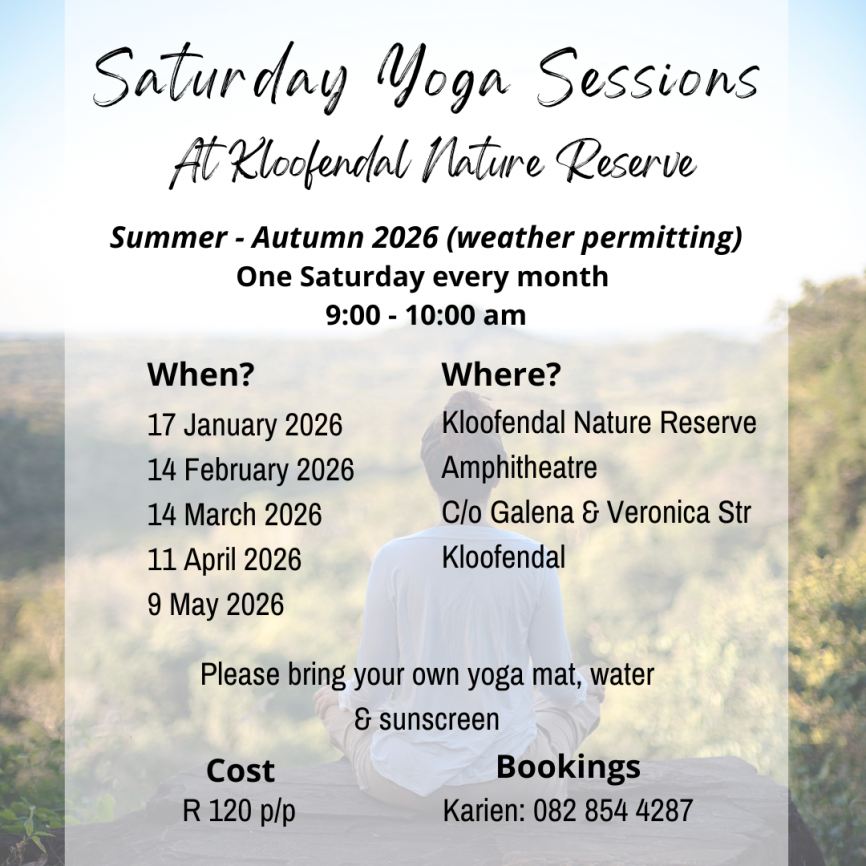 Saturday Yoga Sessions
At Kloofendal Nature Reserve

Summer - Autumn 2026 (weather permitting)
One Saturday every month
9:00 - 10:00 am

When?
17 January 2026
14 February 2026
14 March 2026
11 April 2026
9 May 2026

Where?
Kloofendal Nature Reserve
Amphitheatre
C/o Galena & Veronica Str
Kloofendal

Please bring your own yoga mat, water & sunscreen

Cost
R 120 p/p

Bookings
Karien: 082 854 4287